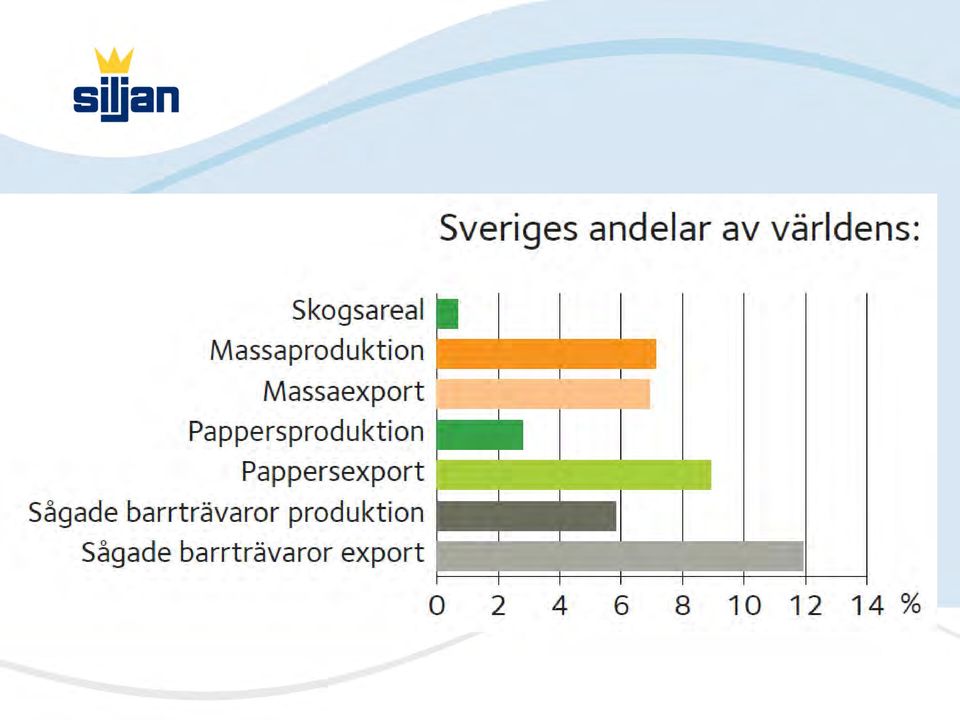 siljan

Sveriges andelar av världens:

Skogsareal
Massaproduktion
Massaexport
Pappersproduktion
Pappersexport
Sågade barrträvaror produktion
Sågade barrträvaror export

0 2 4 6 8 10 12 14 %